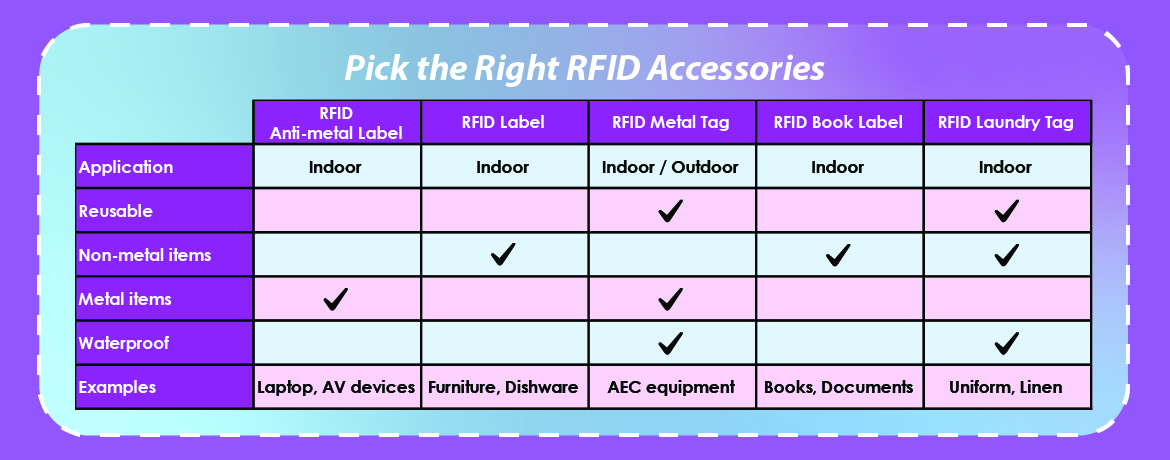 Pick the Right RFID Accessories

| | RFID Anti-metal Label | RFID Label | RFID Metal Tag | RFID Book Label | RFID Laundry Tag |
|---|---|---|---|---|---|
| Application | Indoor | Indoor | Indoor / Outdoor | Indoor | Indoor |
| Reusable | | | ✓ | | ✓ |
| Non-metal items | | ✓ | | ✓ | ✓ |
| Metal items | ✓ | | ✓ | | |
| Waterproof | | | ✓ | | ✓ |
| Examples | Laptop, AV devices | Furniture, Dishware | AEC equipment | Books, Documents | Uniform, Linen |